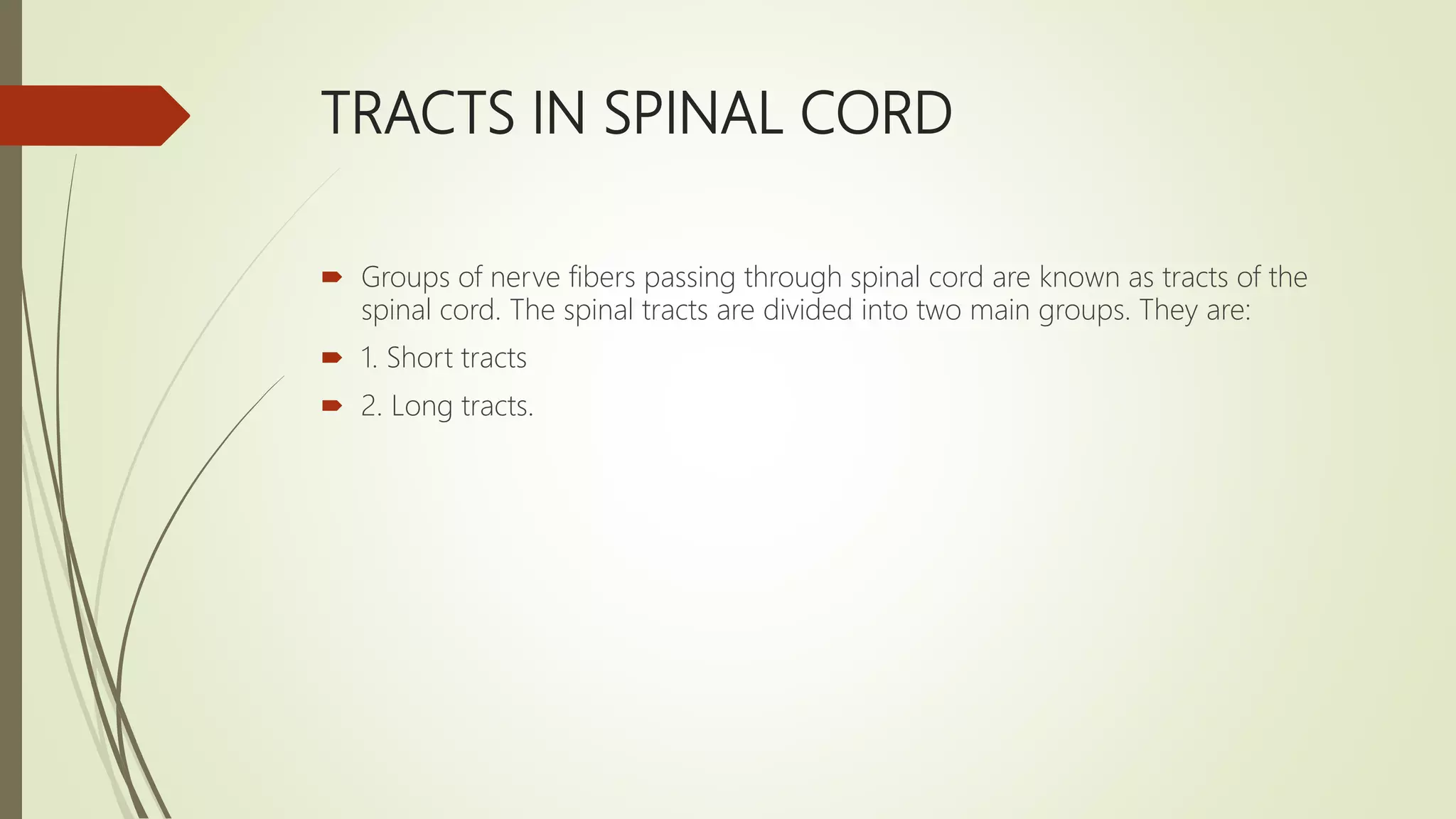 TRACTS IN SPINAL CORD

Groups of nerve fibers passing through spinal cord are known as tracts of the spinal cord. The spinal tracts are divided into two main groups. They are:

1. Short tracts

2. Long tracts.